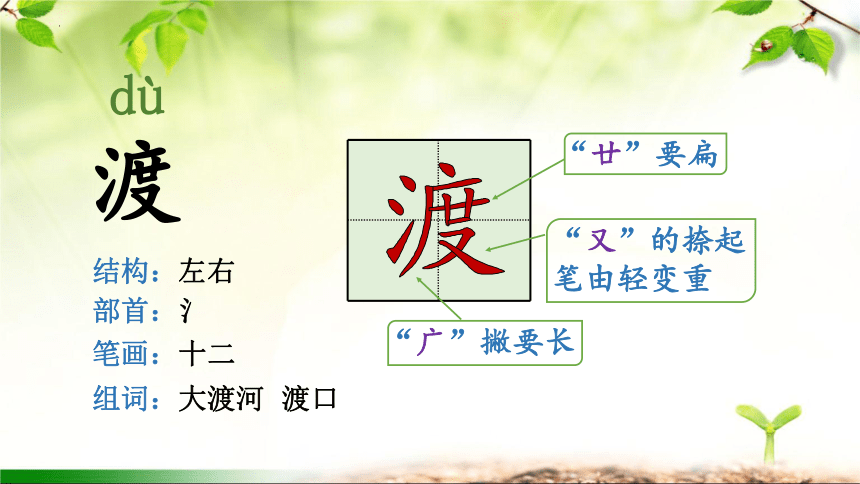 dù

渡

结构：左右
部首：氵
笔画：十二
组词：大渡河 渡口

渡

“廿”要扁

“又”的捺起笔由轻变重

“广”撇要长